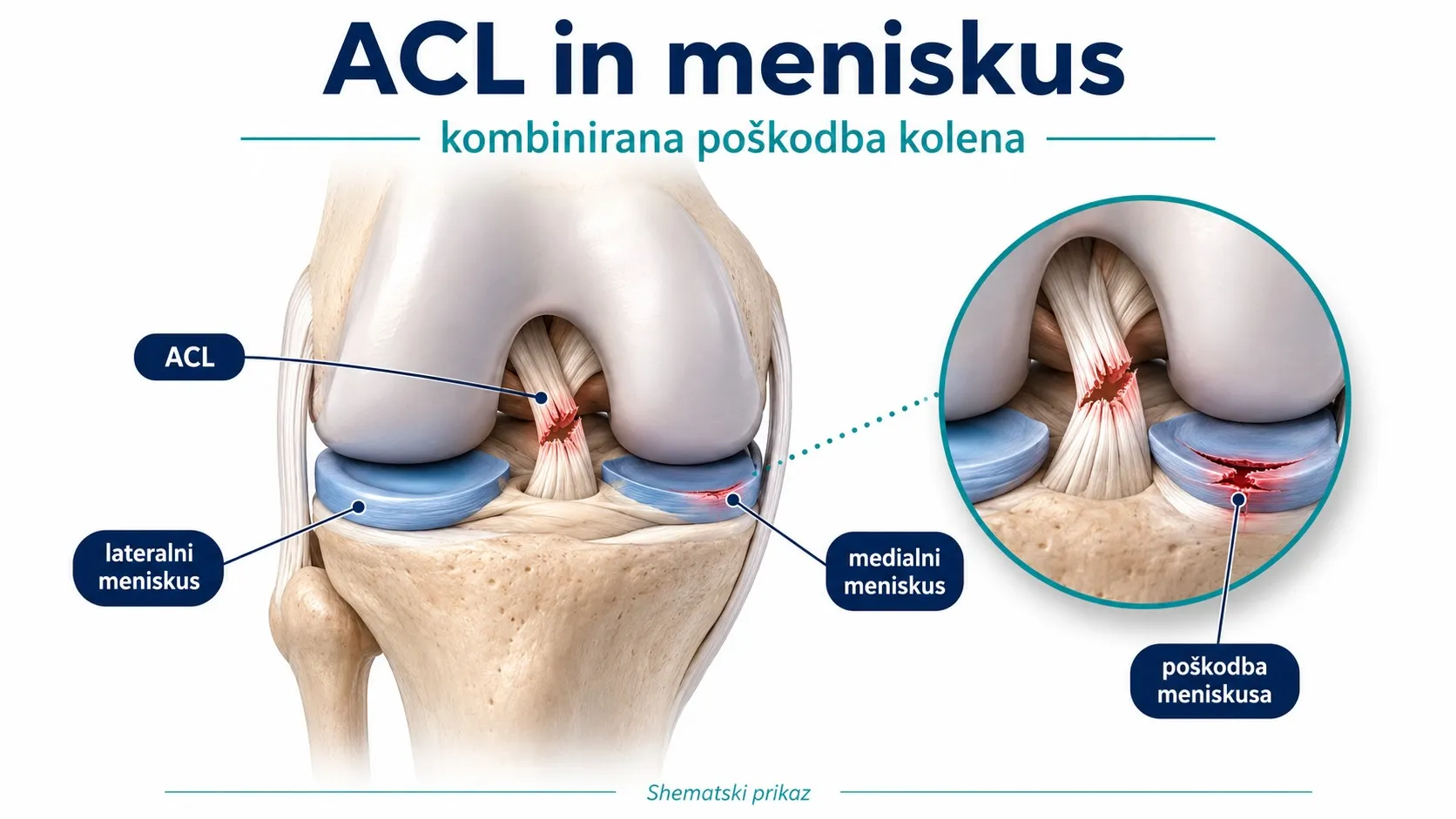 ACL in meniskus

kombinirana poškodba kolena

ACL

lateralni meniskus

medialni meniskus

poškodba meniskusa

Shematski prikaz